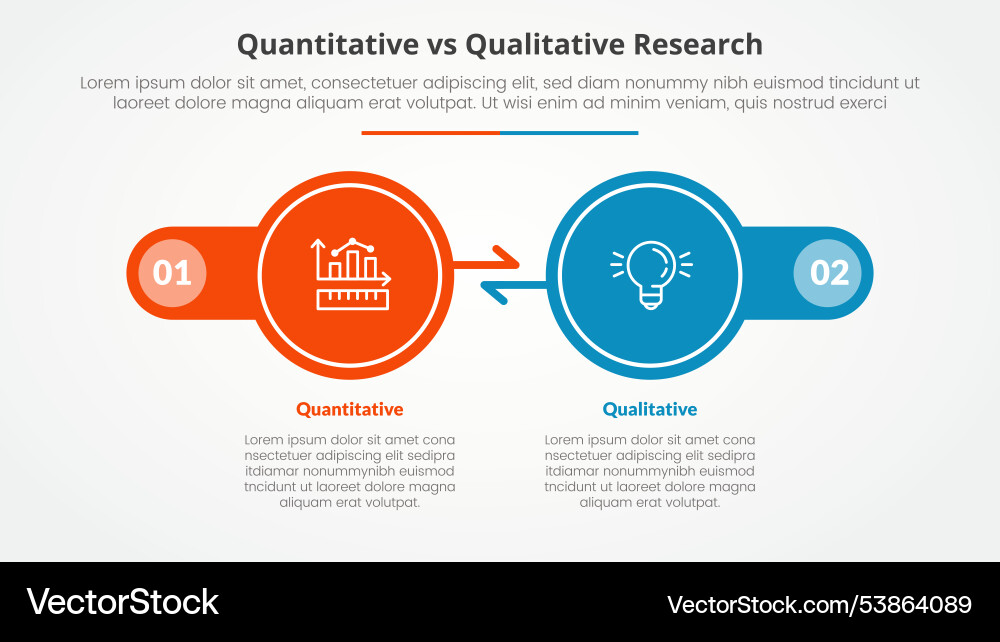 Quantitative vs Qualitative Research

Lorem ipsum dolor sit amet, consectetuer adipiscing elit, sed diam nonummy nibh euismod tincidunt ut laoreet dolore magna aliquam erat volutpat. Ut wisi enim ad minim veniam, quis nostrud exerci

01

02

Quantitative

Lorem ipsum dolor sit amet cona nsectetuer adipiscing elit sedipra itdiamar nonummynibh euismod tncidunt ut laoreet dolore magna aliquam erat volutpat.

Qualitative

Lorem ipsum dolor sit amet cona nsectetuer adipiscing elit sedipra itdiamar nonummynibh euismod tncidunt ut laoreet dolore magna aliquam erat volutpat.

VectorStock

VectorStock.com/53864089